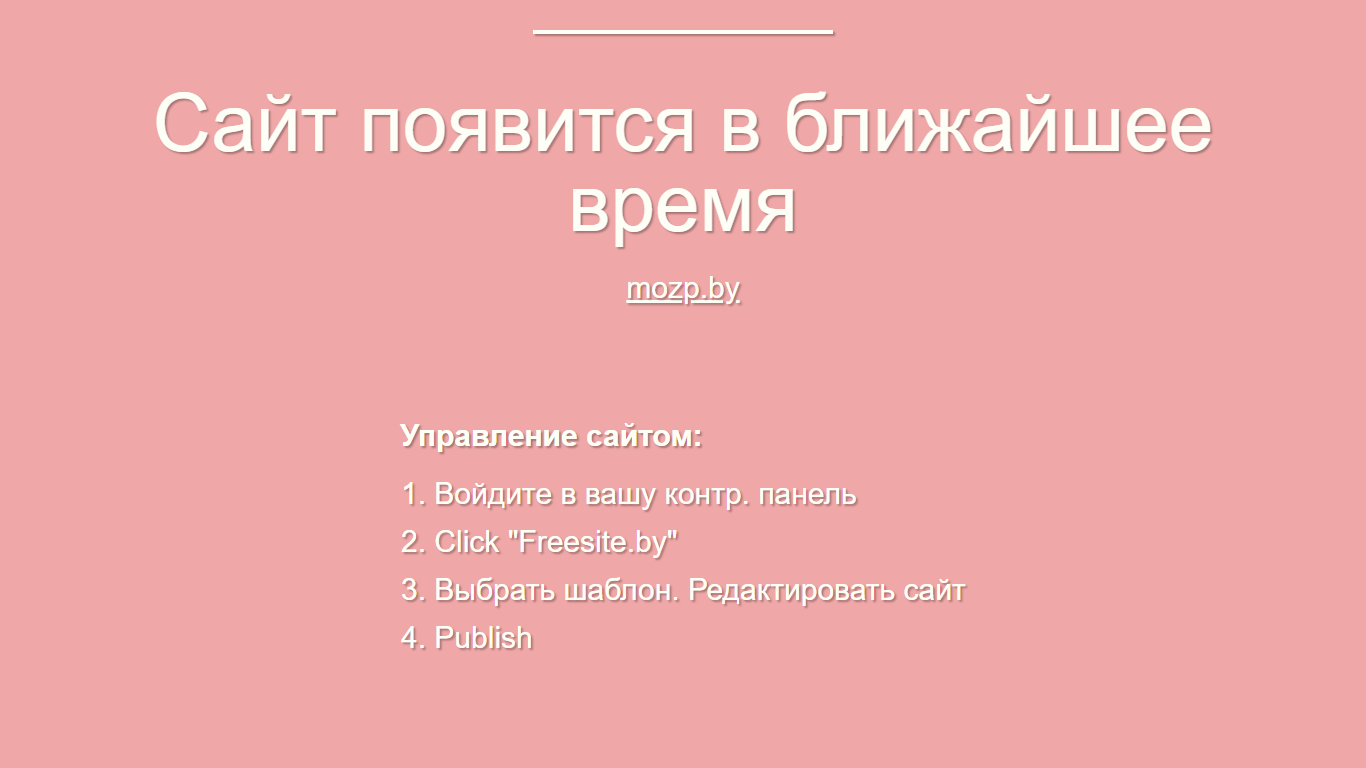 Сайт появится в ближайшее время

mozp.by

Управление сайтом:

1. Войдите в вашу контр. панель
2. Click "Freesite.by"
3. Выбрать шаблон. Редактировать сайт
4. Publish